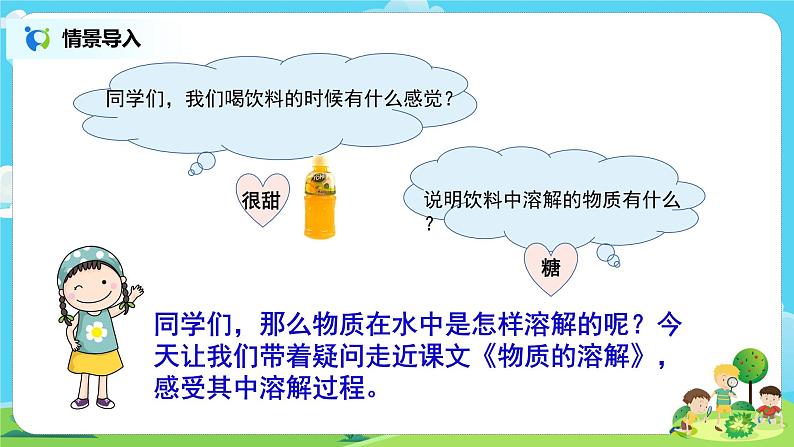 情景导入

同学们，我们喝饮料的时候有什么感觉？

很甜

说明饮料中溶解的物质有什么？

糖

同学们，那么物质在水中是怎样溶解的呢？今天让我们带着疑问走近课文《物质的溶解》，感受其中溶解过程。